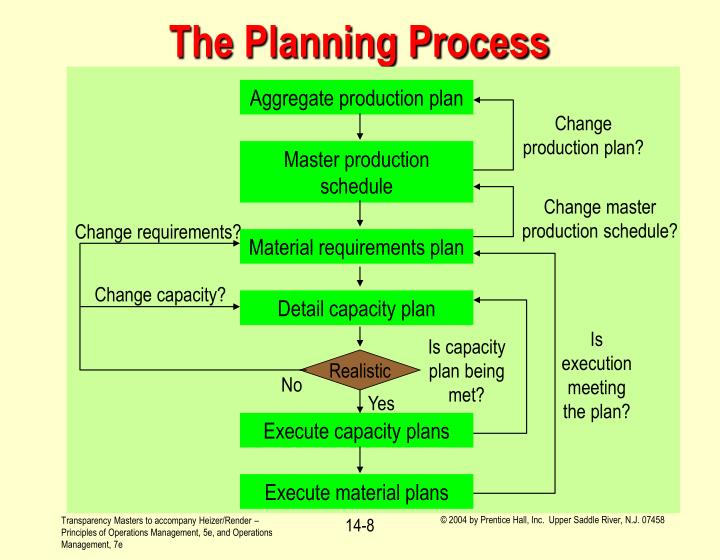 The Planning Process

Aggregate production plan

Change production plan?

Master production schedule

Change master production schedule?

Change requirements?

Material requirements plan

Change capacity?

Detail capacity plan

Realistic

No

Yes

Is capacity plan being met?

Is execution meeting the plan?

Execute capacity plans

Execute material plans

Transparency Masters to accompany Heizer/Render – Principles of Operations Management, 5e, and Operations Management, 7e

14-8

© 2004 by Prentice Hall, Inc. Upper Saddle River, N.J. 07458